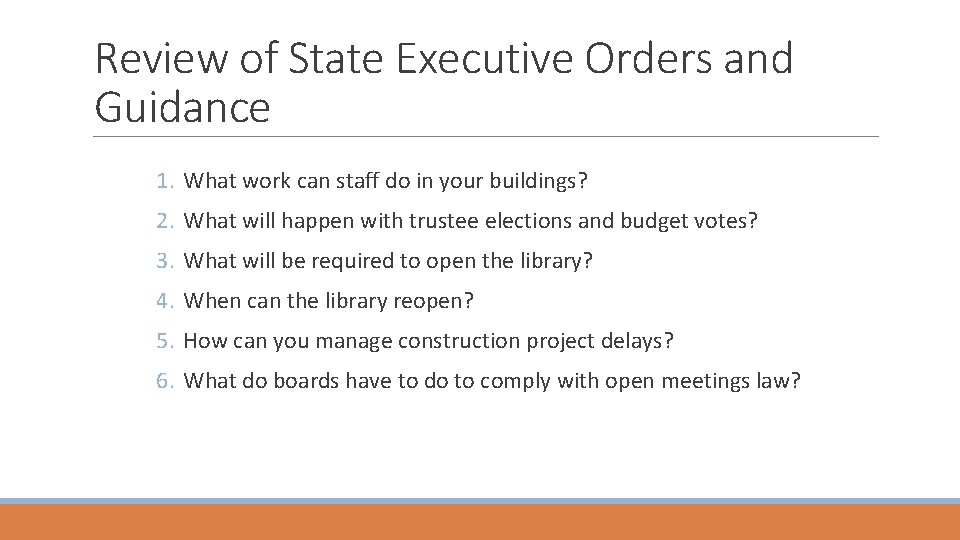 Review of State Executive Orders and Guidance

1. What work can staff do in your buildings?
2. What will happen with trustee elections and budget votes?
3. What will be required to open the library?
4. When can the library reopen?
5. How can you manage construction project delays?
6. What do boards have to do to comply with open meetings law?